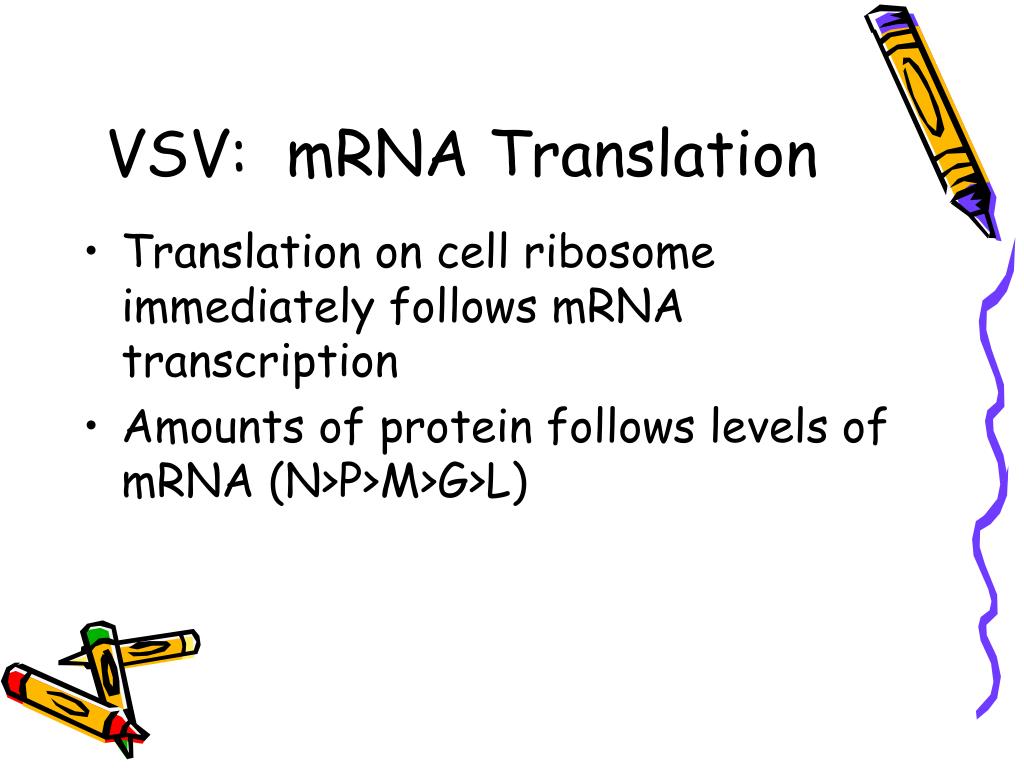 VSV:  mRNA Translation

• Translation on cell ribosome immediately follows mRNA transcription
• Amounts of protein follows levels of mRNA (N>P>M>G>L)